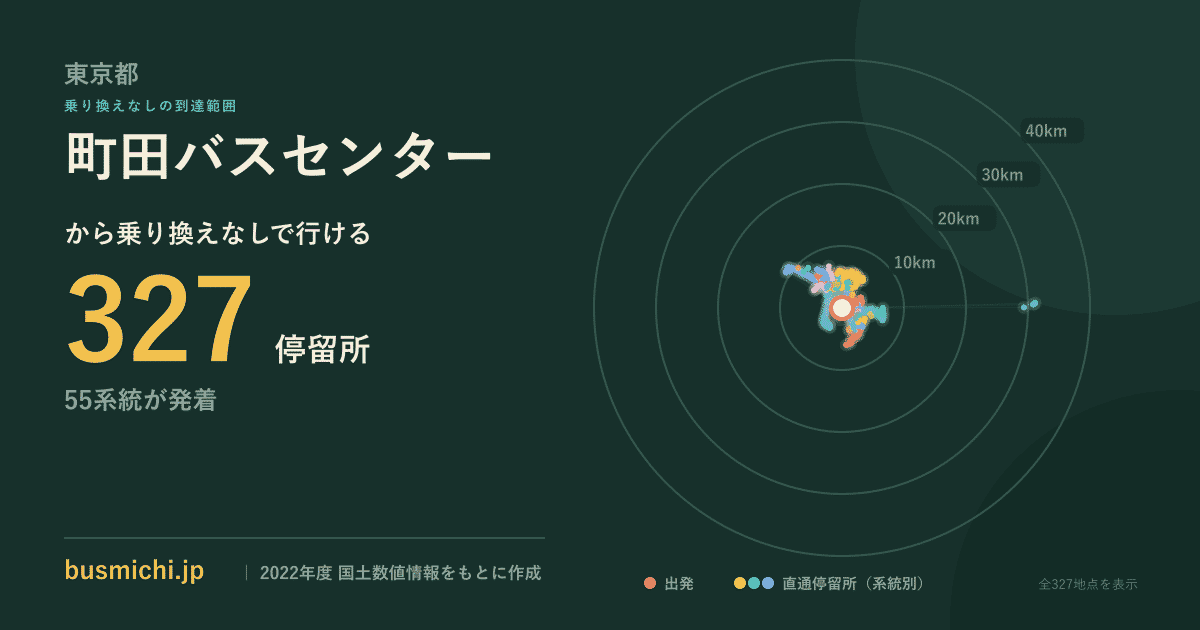 東京都
乗り換えなしの到達範囲
町田バスセンター
から乗り換えなしで行ける
327 停留所
55系統が発着

40km
30km
20km
10km

busmichi.jp | 2022年度 国土数値情報をもとに作成

出発 直通停留所（系統別）
全327地点を表示